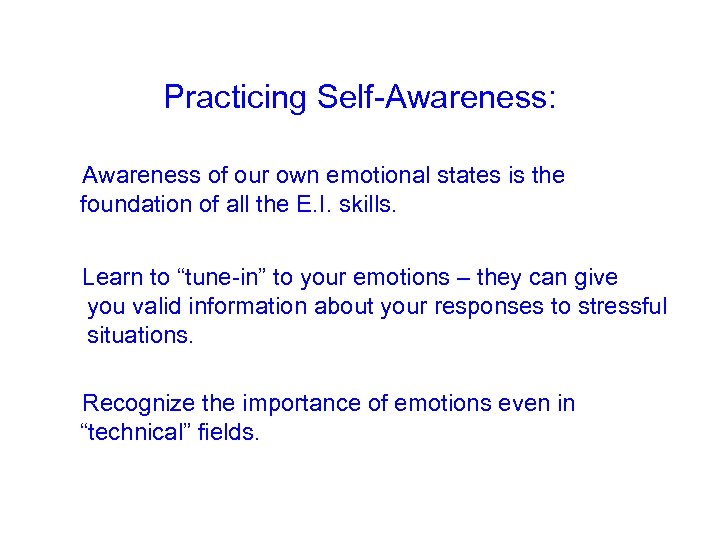 Practicing Self-Awareness:

Awareness of our own emotional states is the foundation of all the E.I. skills.

Learn to “tune-in” to your emotions – they can give you valid information about your responses to stressful situations.

Recognize the importance of emotions even in “technical” fields.